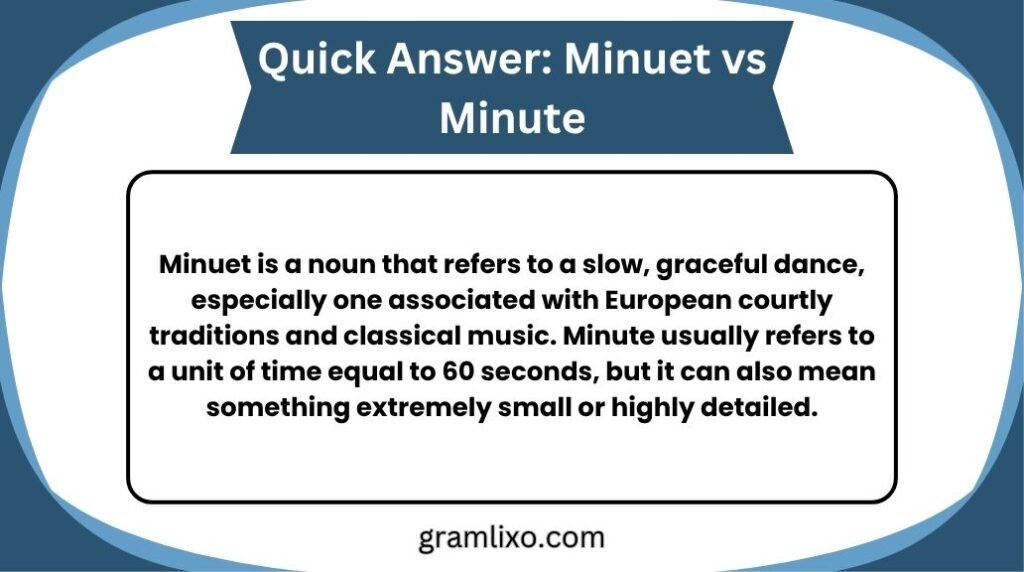 Quick Answer: Minuet vs Minute

Minuet is a noun that refers to a slow, graceful dance, especially one associated with European courtly traditions and classical music. Minute usually refers to a unit of time equal to 60 seconds, but it can also mean something extremely small or highly detailed.

gramlixo.com